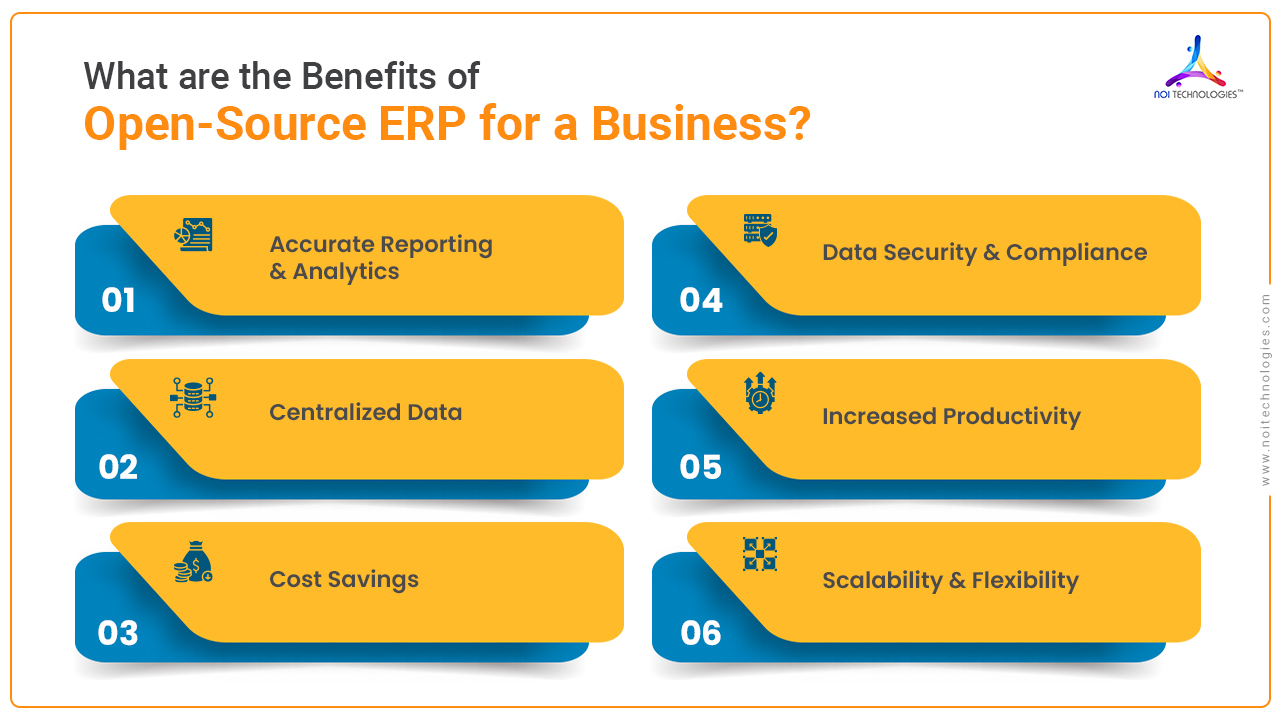 What are the Benefits of
Open-Source ERP for a Business?

NOI TECHNOLOGIES™

01 Accurate Reporting & Analytics

02 Centralized Data

03 Cost Savings

04 Data Security & Compliance

05 Increased Productivity

06 Scalability & Flexibility

www.noitechnologies.com